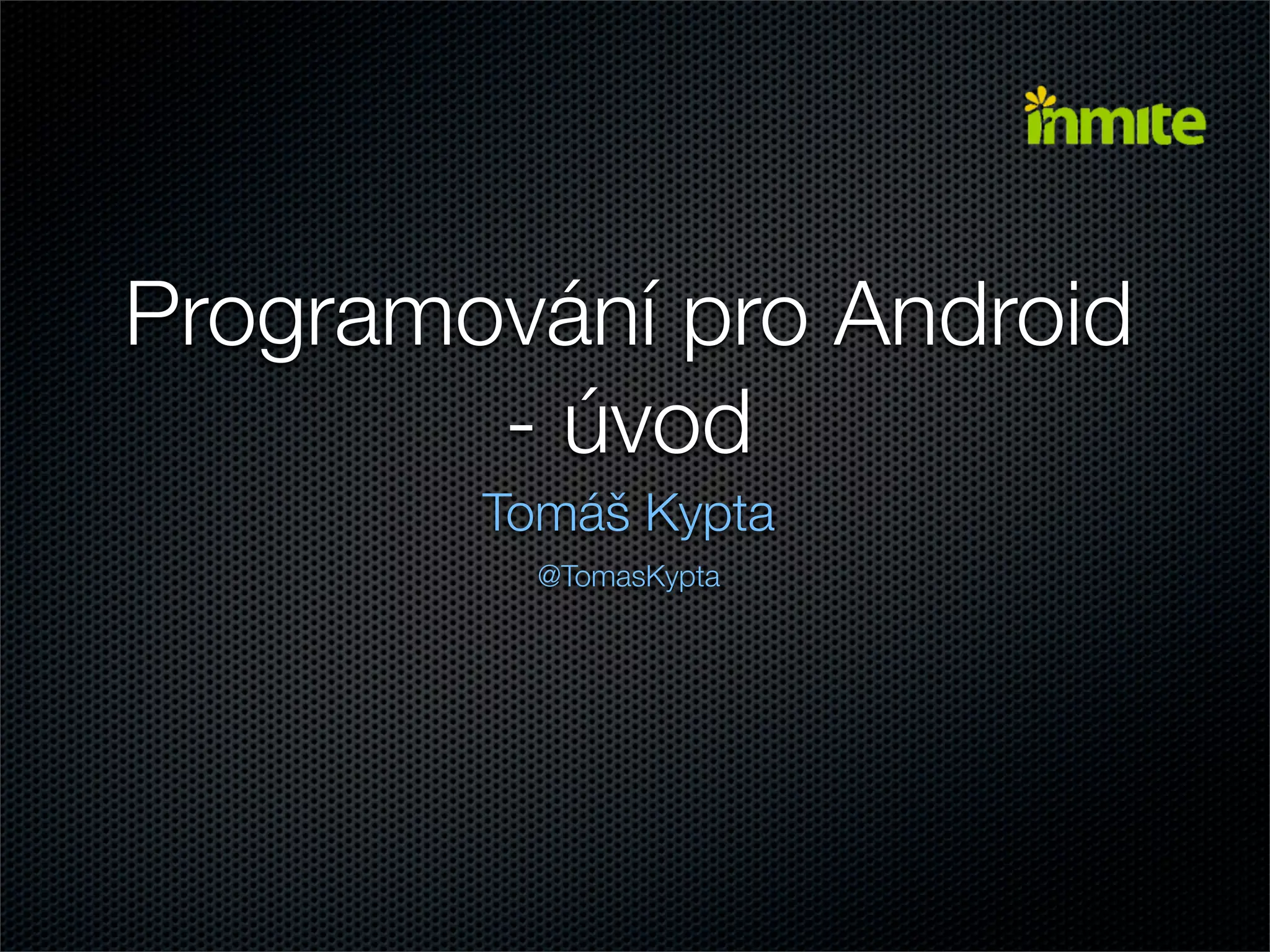 inmite

Programování pro Android - úvod

Tomáš Kypta

@TomasKypta